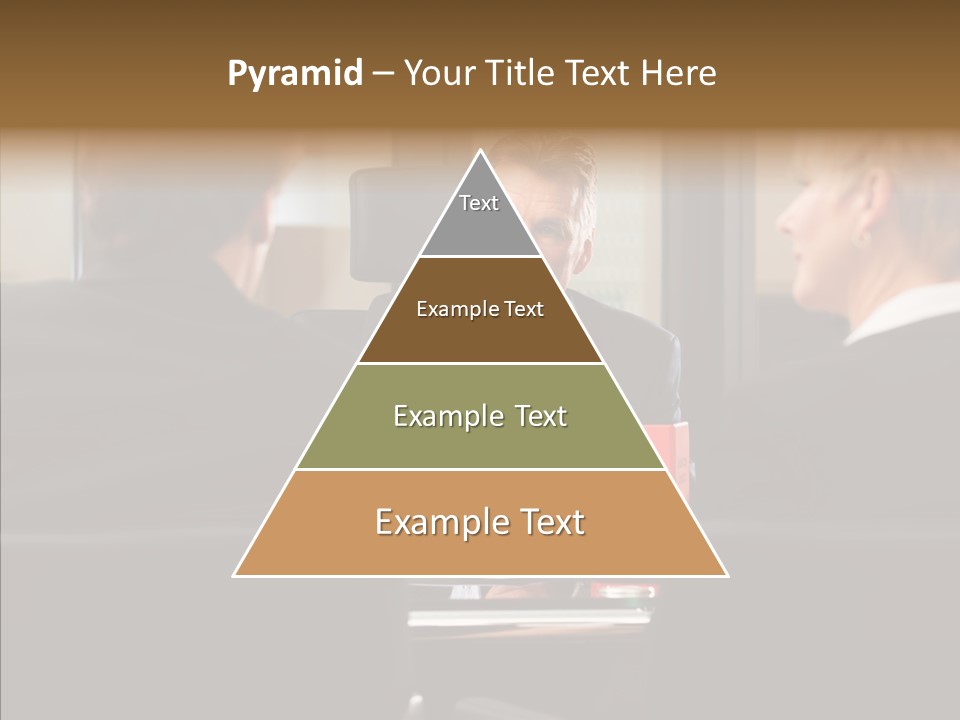 Pyramid – Your Title Text Here

Text

Example Text

Example Text

Example Text